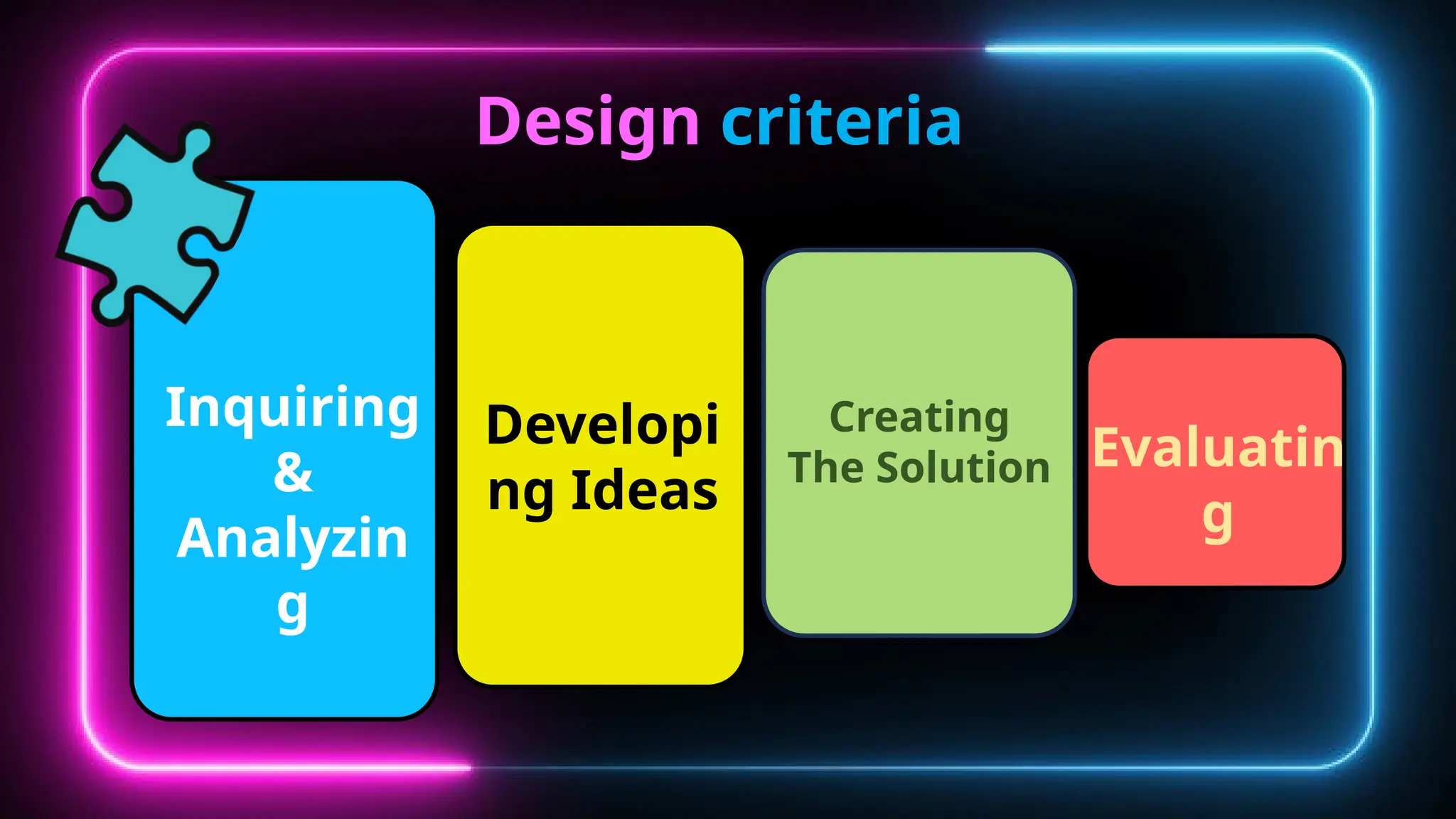 Design criteria

Inquiring & Analyzing

Developing Ideas

Creating The Solution

Evaluating